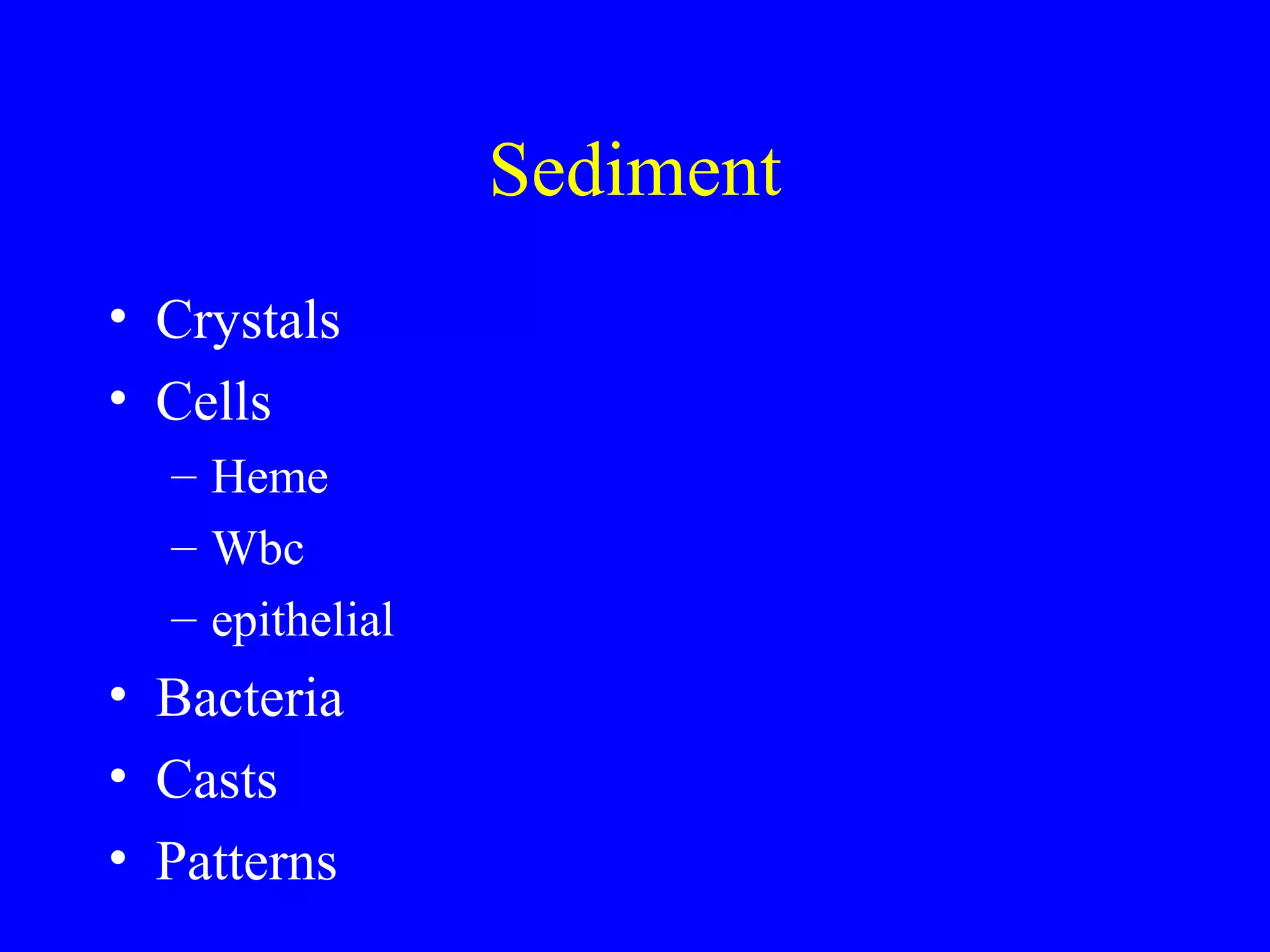 Sediment

• Crystals
• Cells
– Heme
– Wbc
– epithelial
• Bacteria
• Casts
• Patterns